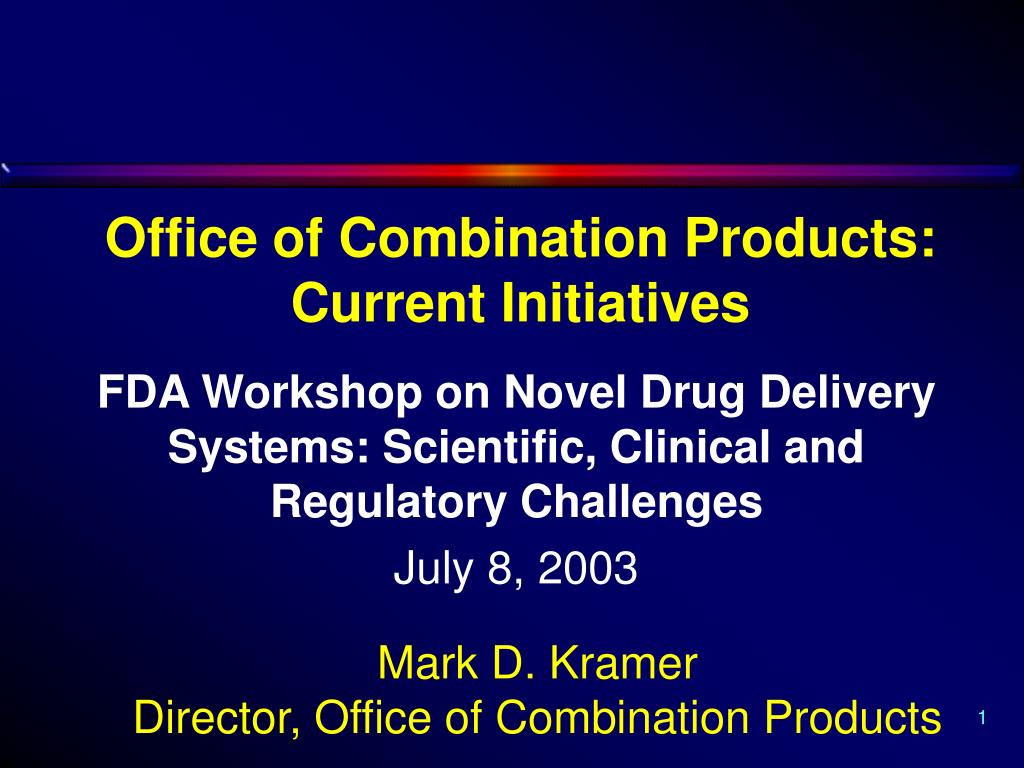 Office of Combination Products: Current Initiatives

FDA Workshop on Novel Drug Delivery Systems: Scientific, Clinical and Regulatory Challenges

July 8, 2003

Mark D. Kramer
Director, Office of Combination Products

1